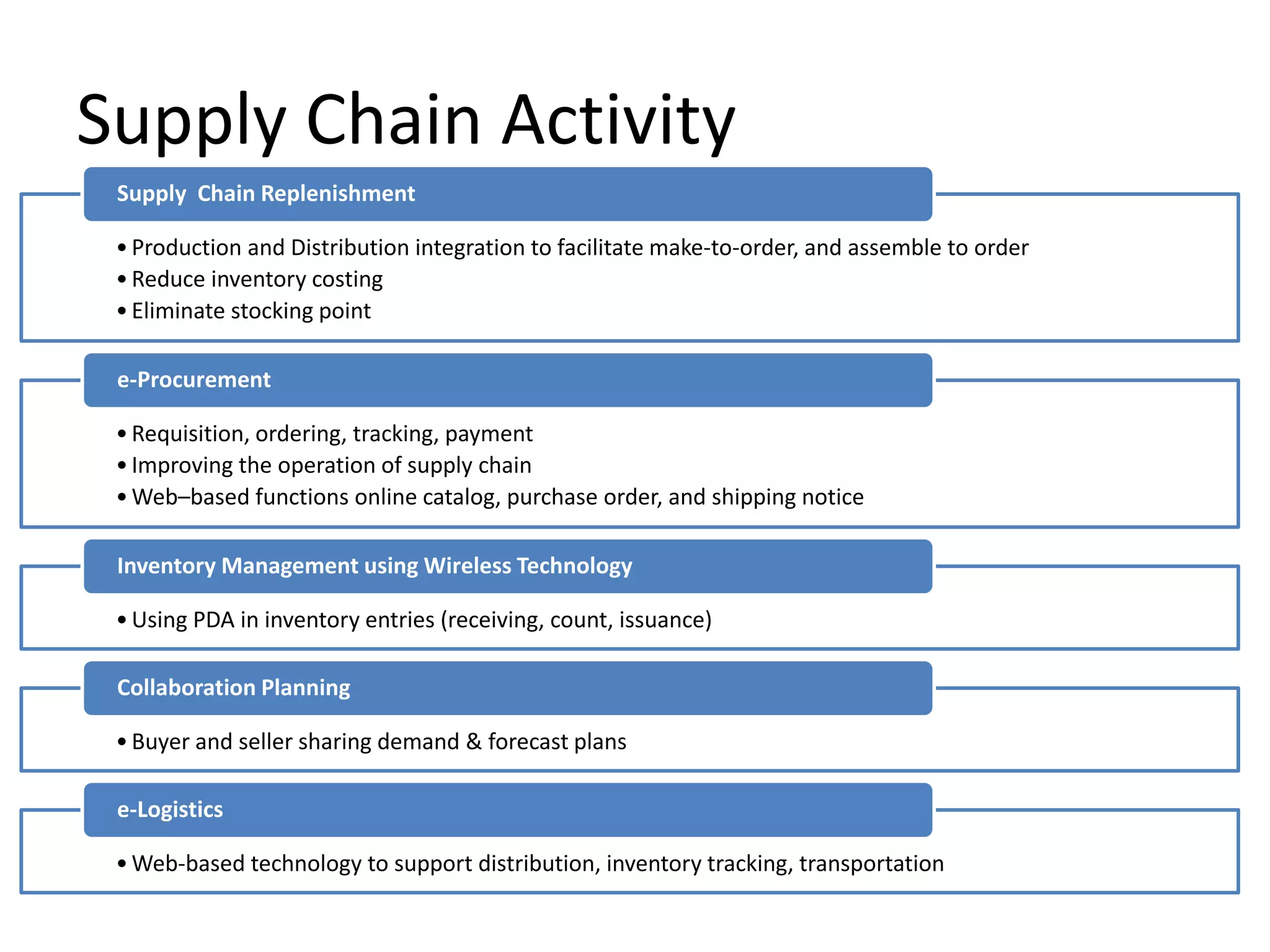 Supply Chain Activity

Supply  Chain Replenishment

• Production and Distribution integration to facilitate make-to-order, and assemble to order
• Reduce inventory costing
• Eliminate stocking point

e-Procurement

• Requisition, ordering, tracking, payment
• Improving the operation of supply chain
• Web–based functions online catalog, purchase order, and shipping notice

Inventory Management using Wireless Technology

• Using PDA in inventory entries (receiving, count, issuance)

Collaboration Planning

• Buyer and seller sharing demand & forecast plans

e-Logistics

• Web-based technology to support distribution, inventory tracking, transportation